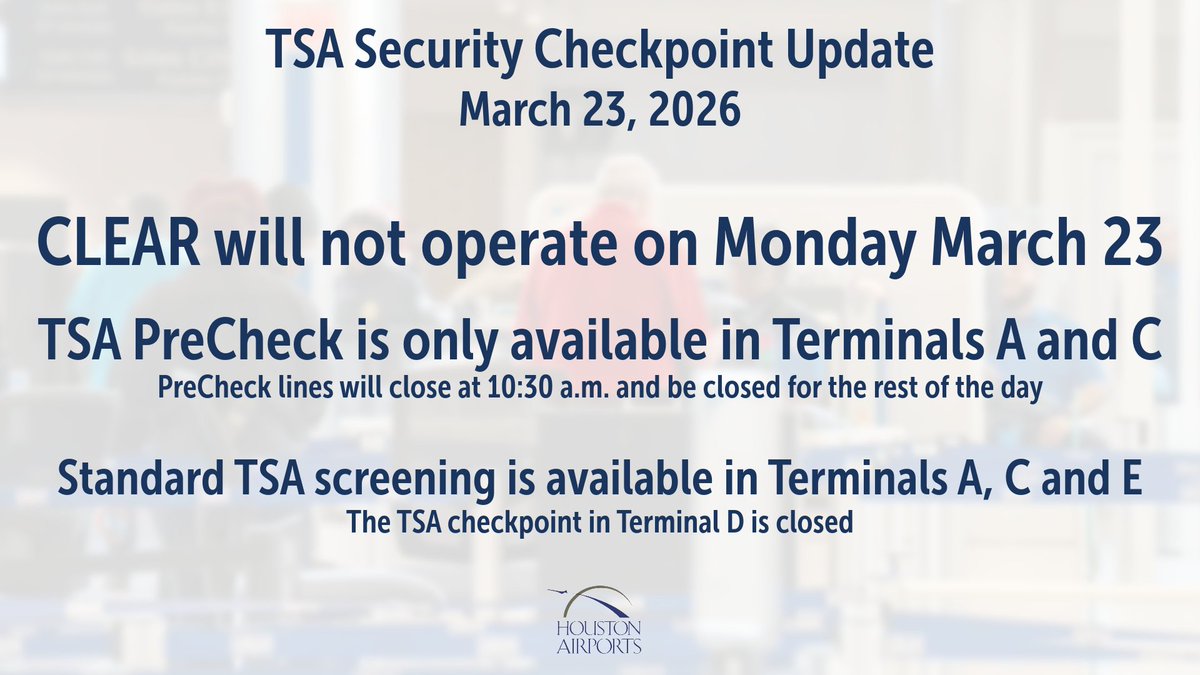 TSA Security Checkpoint Update
March 23, 2026

CLEAR will not operate on Monday March 23

TSA PreCheck is only available in Terminals A and C
PreCheck lines will close at 10:30 a.m. and be closed for the rest of the day

Standard TSA screening is available in Terminals A, C and E
The TSA checkpoint in Terminal D is closed

HOUSTON AIRPORTS